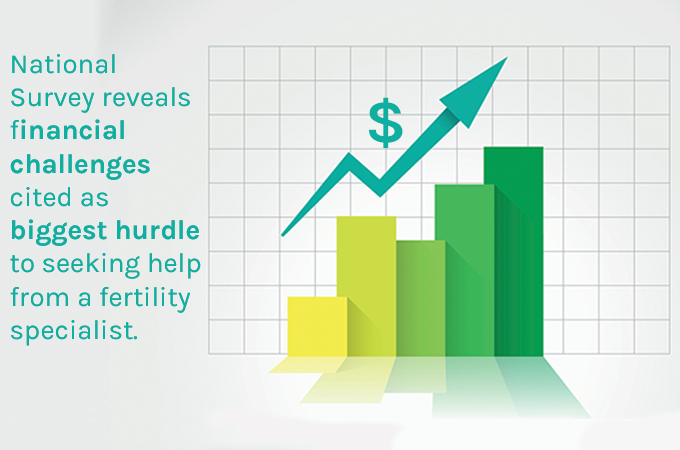 National Survey reveals financial challenges cited as biggest hurdle to seeking help from a fertility specialist.

$